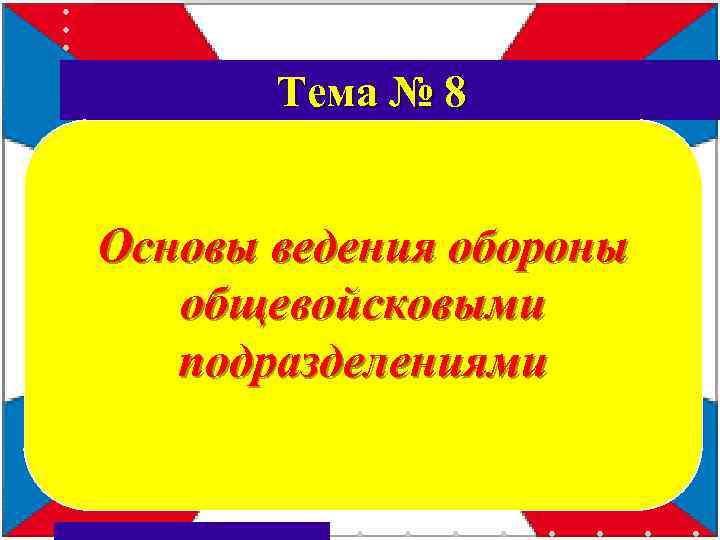 Тема № 8

Основы ведения обороны общевойсковыми подразделениями